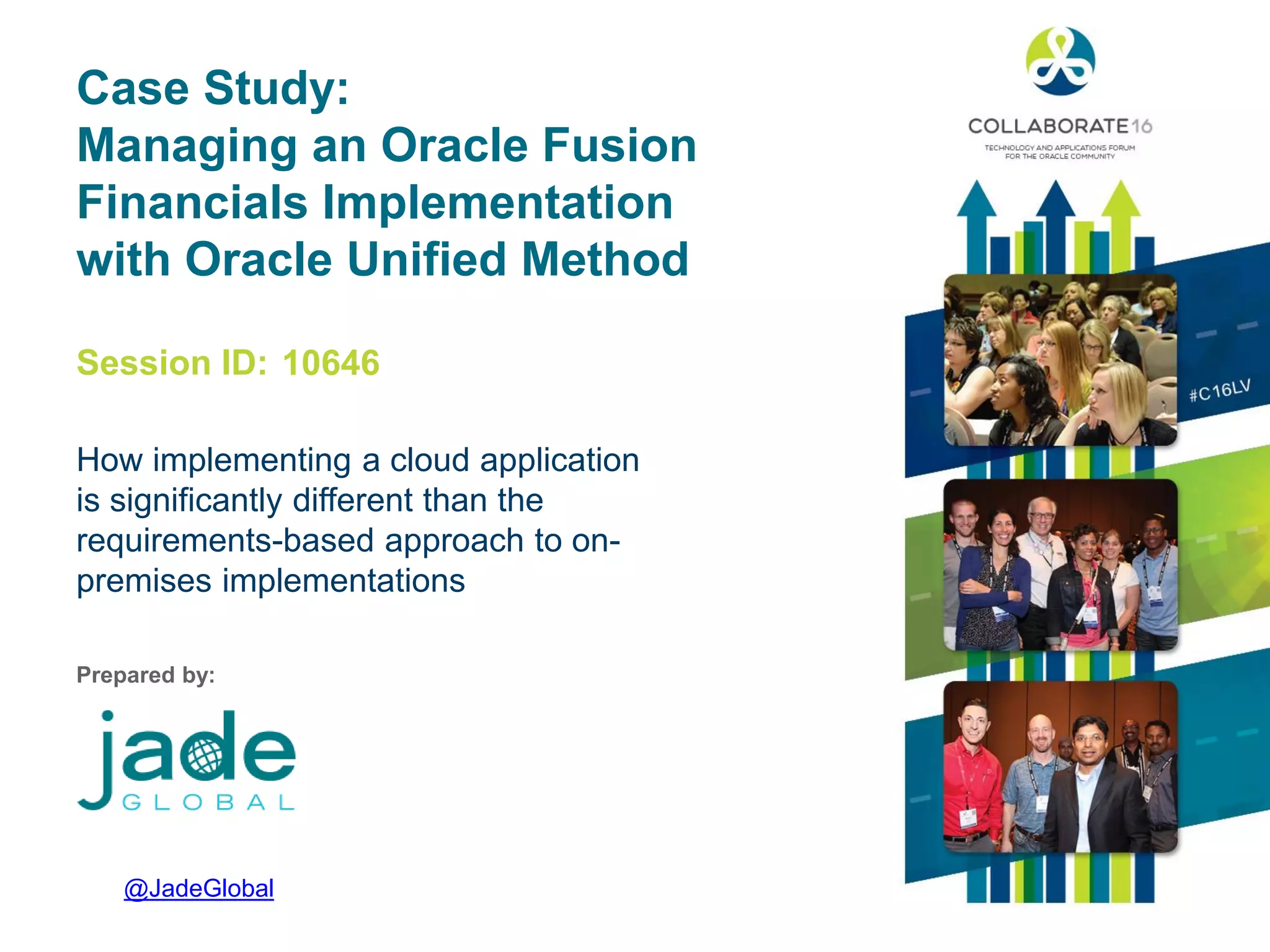 Case Study:
Managing an Oracle Fusion Financials Implementation with Oracle Unified Method

Session ID: 10646

How implementing a cloud application is significantly different than the requirements-based approach to on-premises implementations

Prepared by:

jade GLOBAL

@JadeGlobal

COLLABORATE16
TECHNOLOGY AND APPLICATIONS FORUM FOR THE ORACLE COMMUNITY

#C16LV